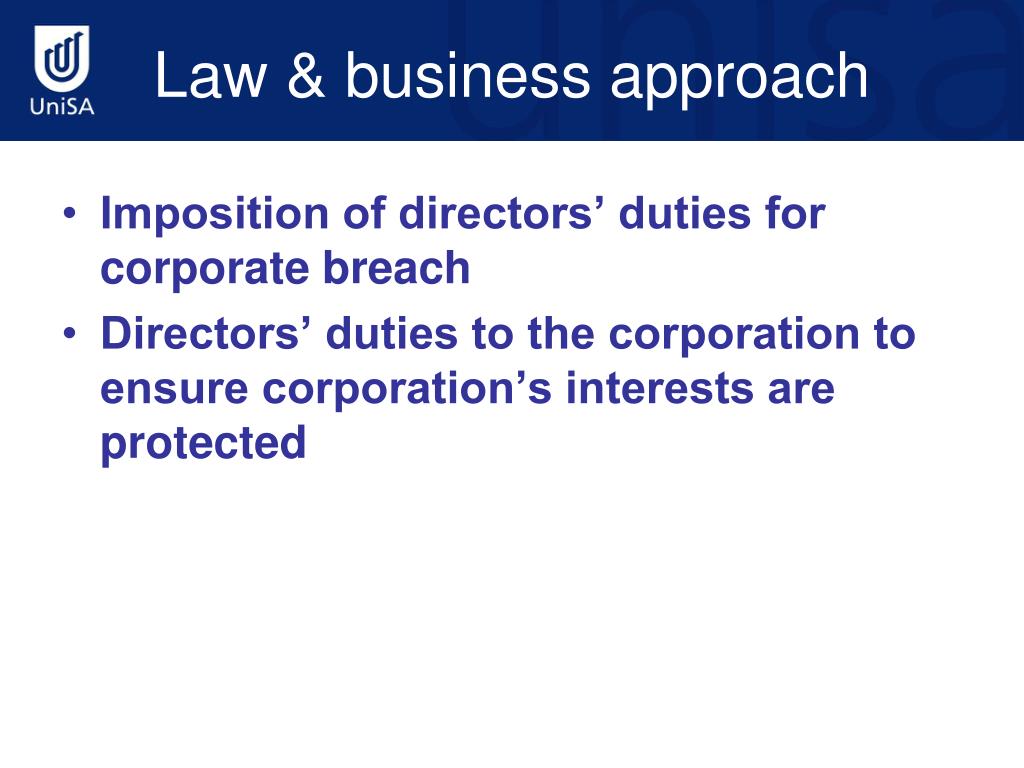 UniSA

Law & business approach

• Imposition of directors’ duties for corporate breach
• Directors’ duties to the corporation to ensure corporation’s interests are protected